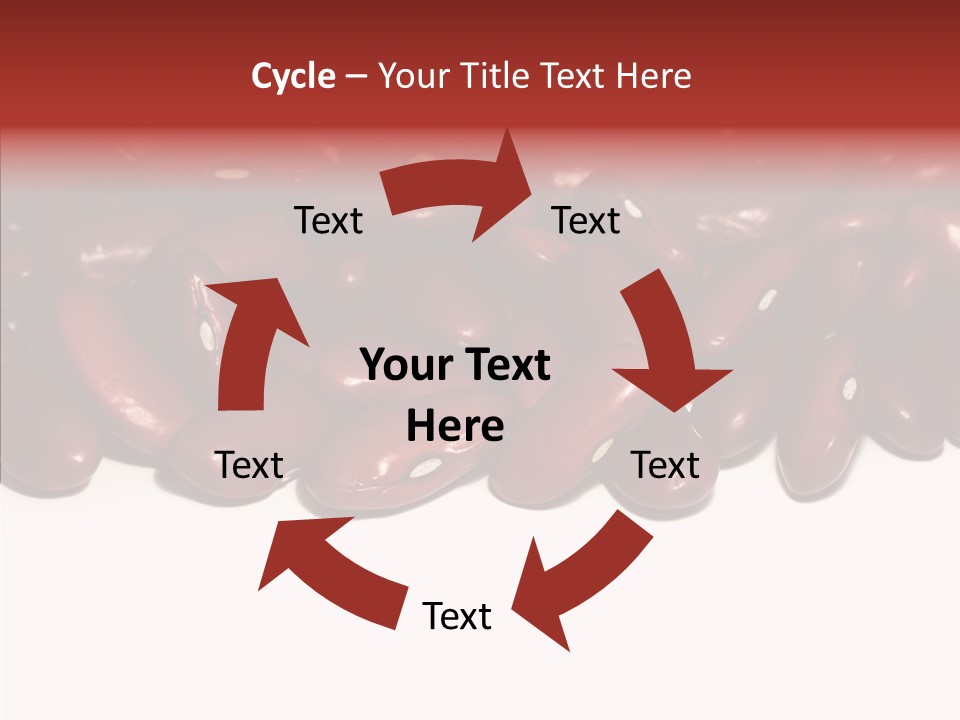 Cycle – Your Title Text Here

Text

Text

Your Text Here

Text

Text

Text